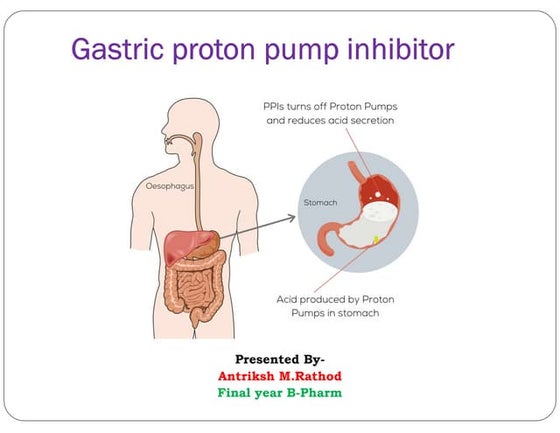 Gastric proton pump inhibitor

PPIs turns off Proton Pumps and reduces acid secretion

Oesophagus

Stomach

Acid produced by Proton Pumps in stomach

Presented By-
Antriksh M.Rathod
Final year B-Pharm